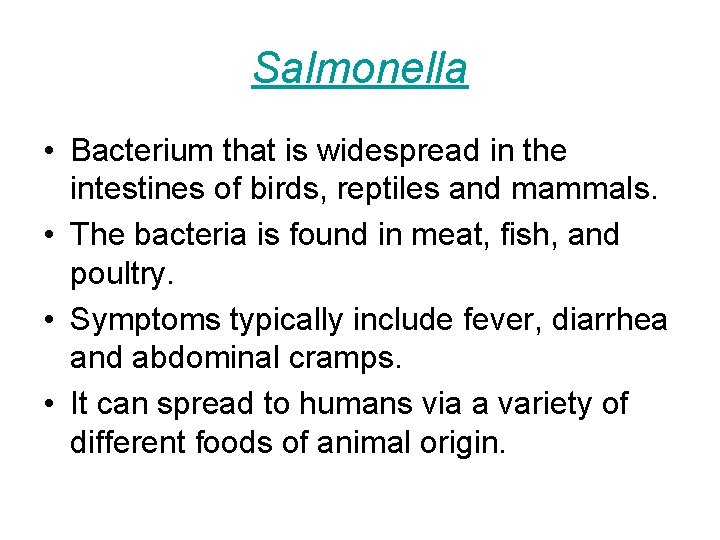 Salmonella

• Bacterium that is widespread in the intestines of birds, reptiles and mammals.
• The bacteria is found in meat, fish, and poultry.
• Symptoms typically include fever, diarrhea and abdominal cramps.
• It can spread to humans via a variety of different foods of animal origin.